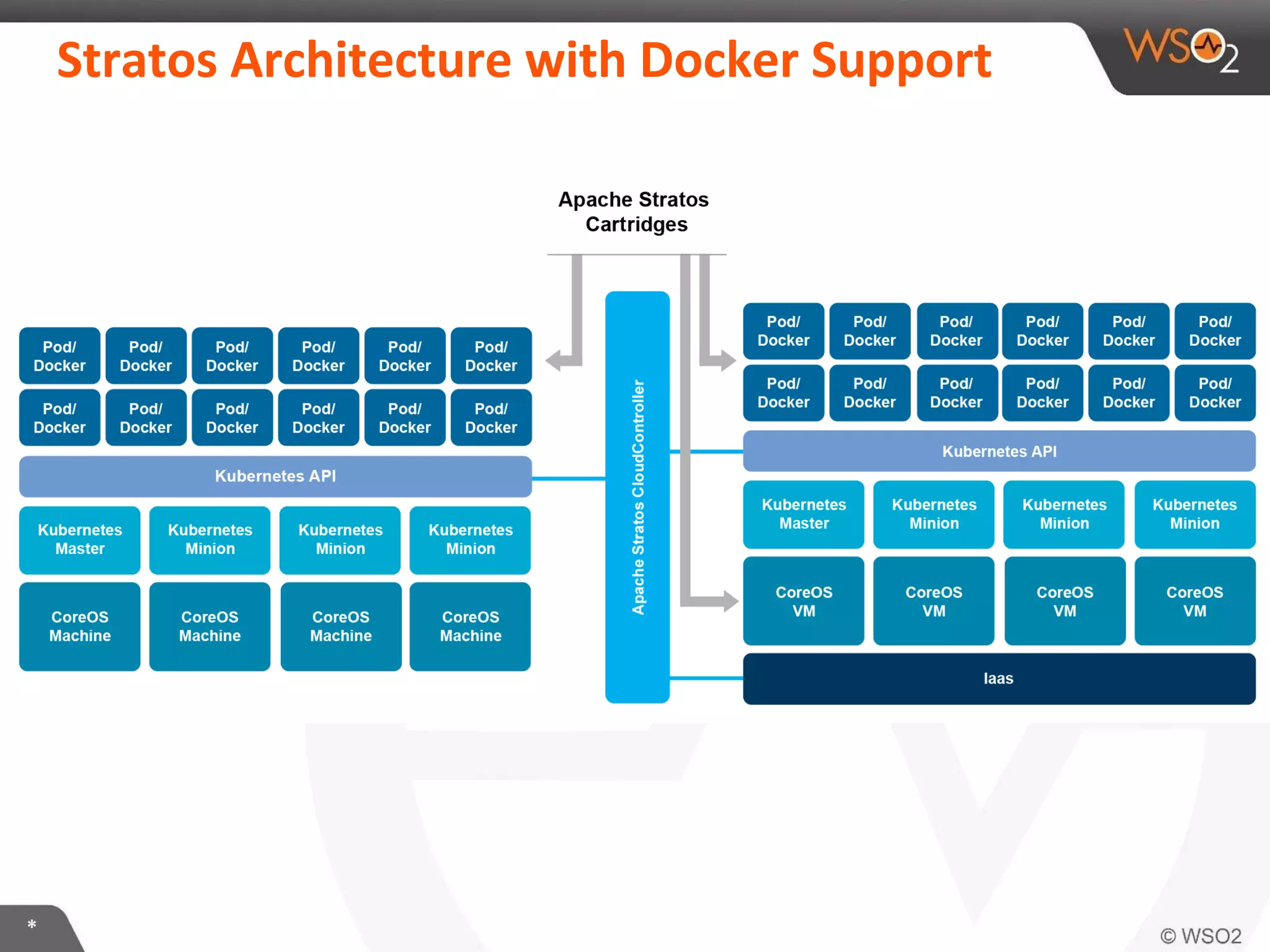 Stratos Architecture with Docker Support

WSO2

Apache Stratos Cartridges

Pod/ Docker
Pod/ Docker
Pod/ Docker
Pod/ Docker
Pod/ Docker
Pod/ Docker
Pod/ Docker
Pod/ Docker
Pod/ Docker
Pod/ Docker
Pod/ Docker
Pod/ Docker

Kubernetes API

Kubernetes Master
Kubernetes Minion
Kubernetes Minion
Kubernetes Minion

CoreOS Machine
CoreOS Machine
CoreOS Machine
CoreOS Machine

Apache Stratos CloudController

Pod/ Docker
Pod/ Docker
Pod/ Docker
Pod/ Docker
Pod/ Docker
Pod/ Docker
Pod/ Docker
Pod/ Docker
Pod/ Docker
Pod/ Docker
Pod/ Docker
Pod/ Docker

Kubernetes API

Kubernetes Master
Kubernetes Minion
Kubernetes Minion
Kubernetes Minion

CoreOS VM
CoreOS VM
CoreOS VM
CoreOS VM

Iaas

*

© WSO2